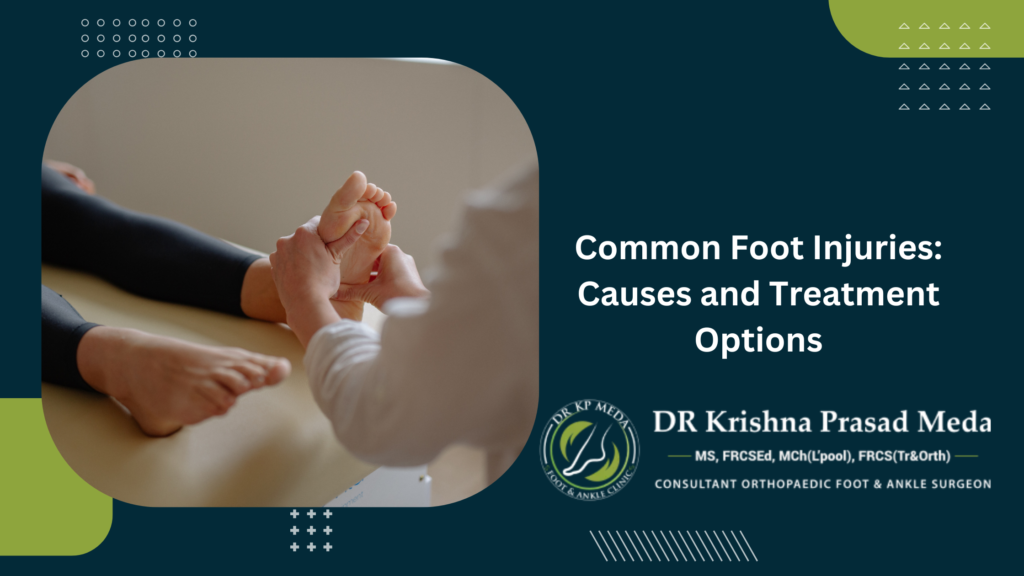 Common Foot Injuries: Causes and Treatment Options

DR KP MEDA
FOOT & ANKLE CLINIC

DR Krishna Prasad Meda
MS, FRCSEd, MCh(L'pool), FRCS(Tr&Orth)
CONSULTANT ORTHOPAEDIC FOOT & ANKLE SURGEON